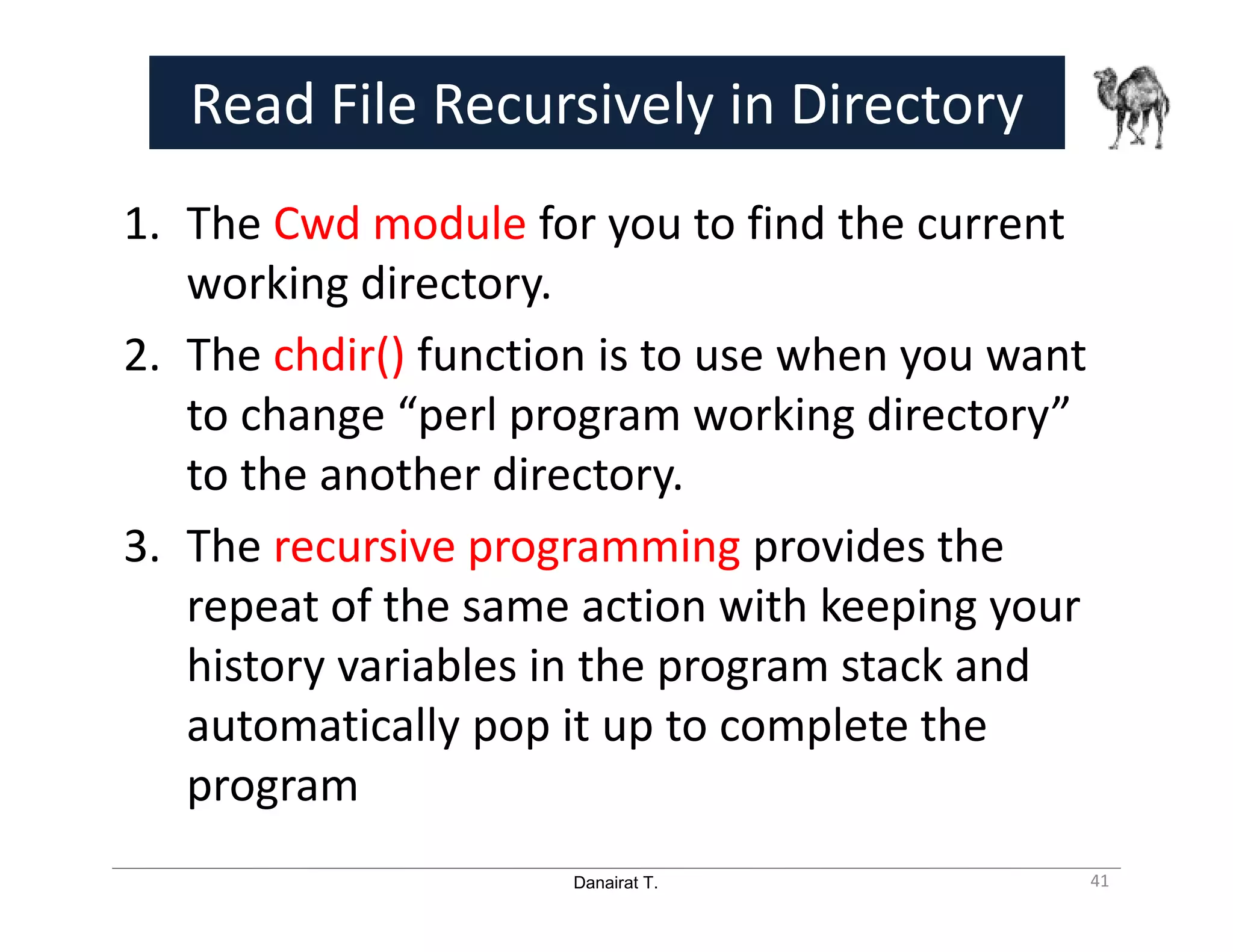 Read File Recursively in Directory

1. The Cwd module for you to find the current working directory.

2. The chdir() function is to use when you want to change “perl program working directory” to the another directory.

3. The recursive programming provides the repeat of the same action with keeping your history variables in the program stack and automatically pop it up to complete the program

Danairat T.

41